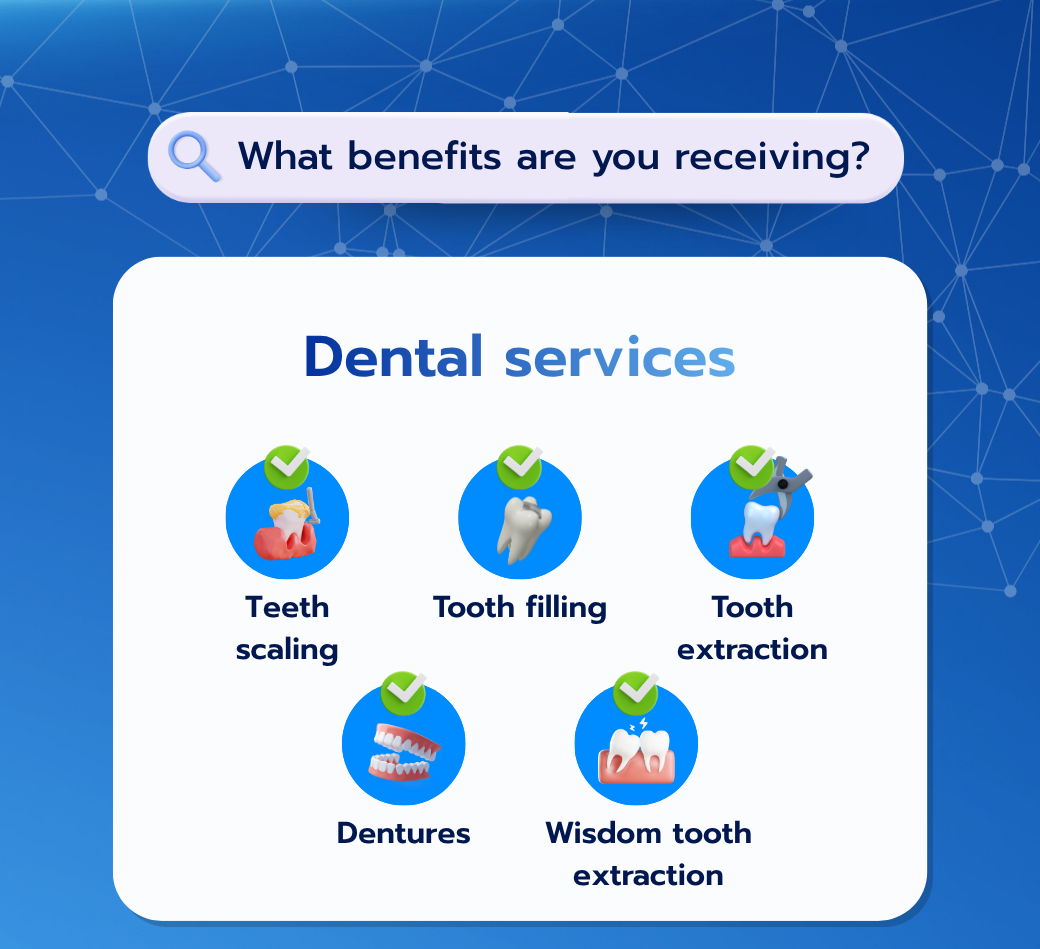 What benefits are you receiving?

Dental services

Teeth scaling

Tooth filling

Tooth extraction

Dentures

Wisdom tooth extraction